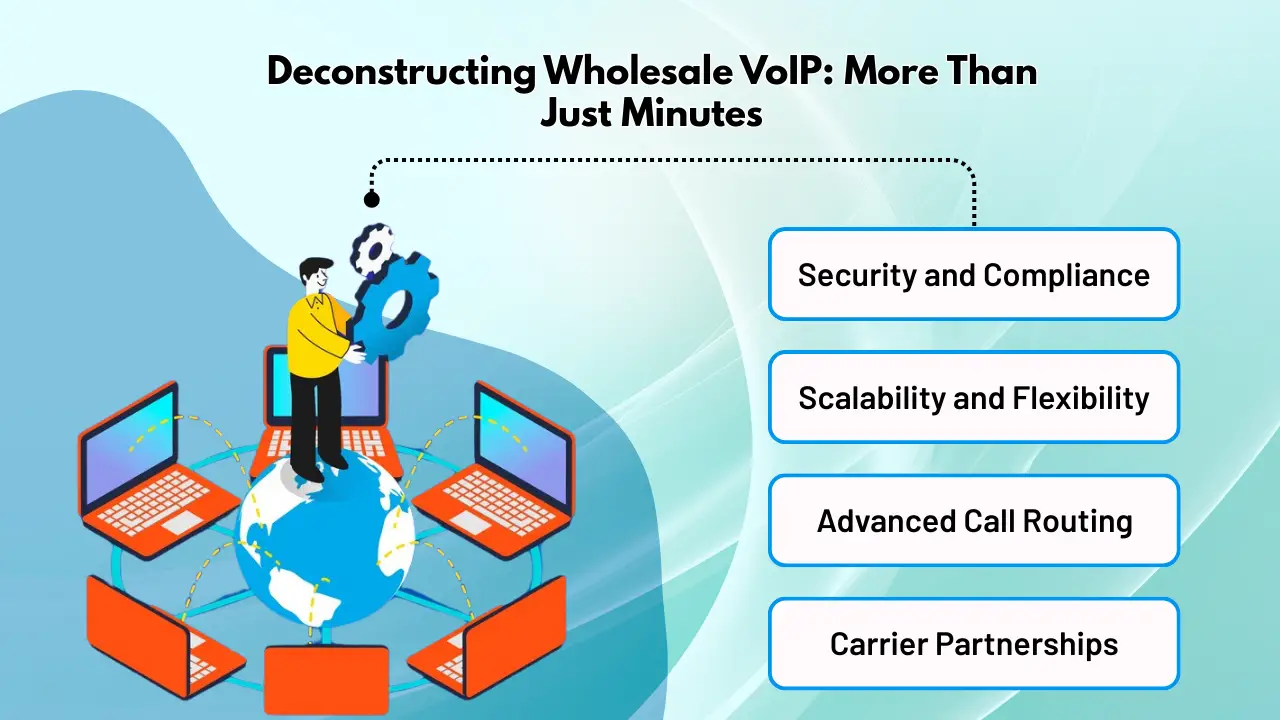 Deconstructing Wholesale VoIP: More Than Just Minutes

Security and Compliance

Scalability and Flexibility

Advanced Call Routing

Carrier Partnerships